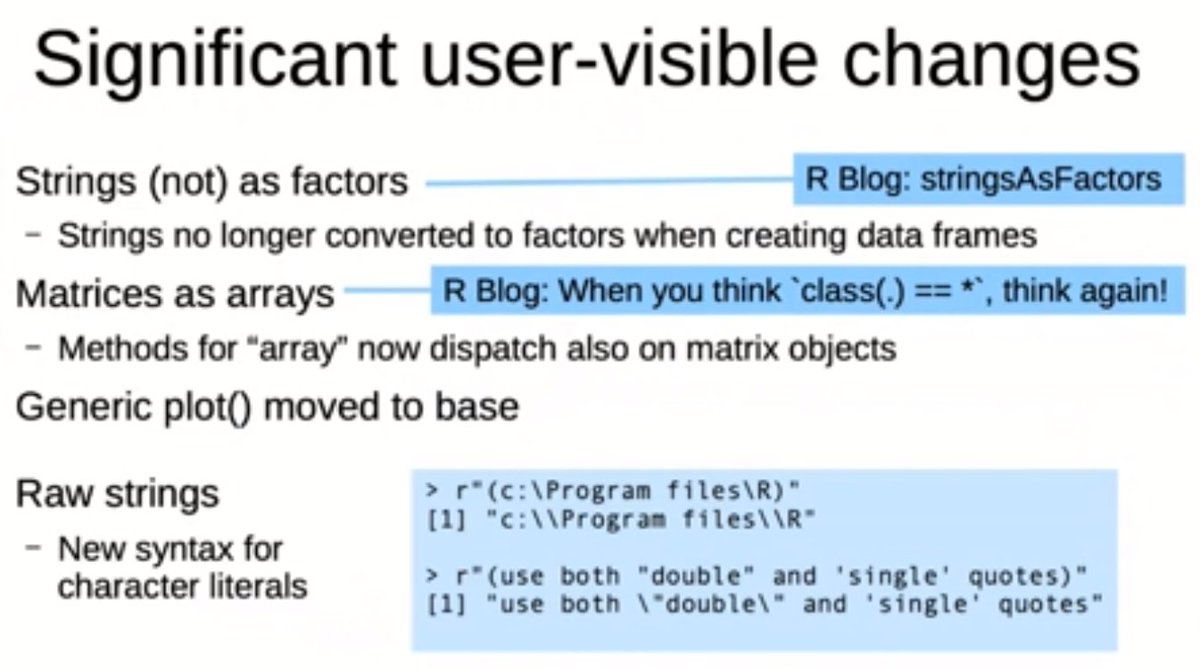 Significant user-visible changes

Strings (not) as factors

R Blog: stringsAsFactors

– Strings no longer converted to factors when creating data frames

Matrices as arrays

R Blog: When you think `class(.) == *`, think again!

– Methods for “array” now dispatch also on matrix objects

Generic plot() moved to base

Raw strings

– New syntax for character literals

> r"(c:\Program files\R)"
[1] "c:\\Program files\\R"

> r"(use both "double" and 'single' quotes)"
[1] "use both \"double\" and 'single' quotes"